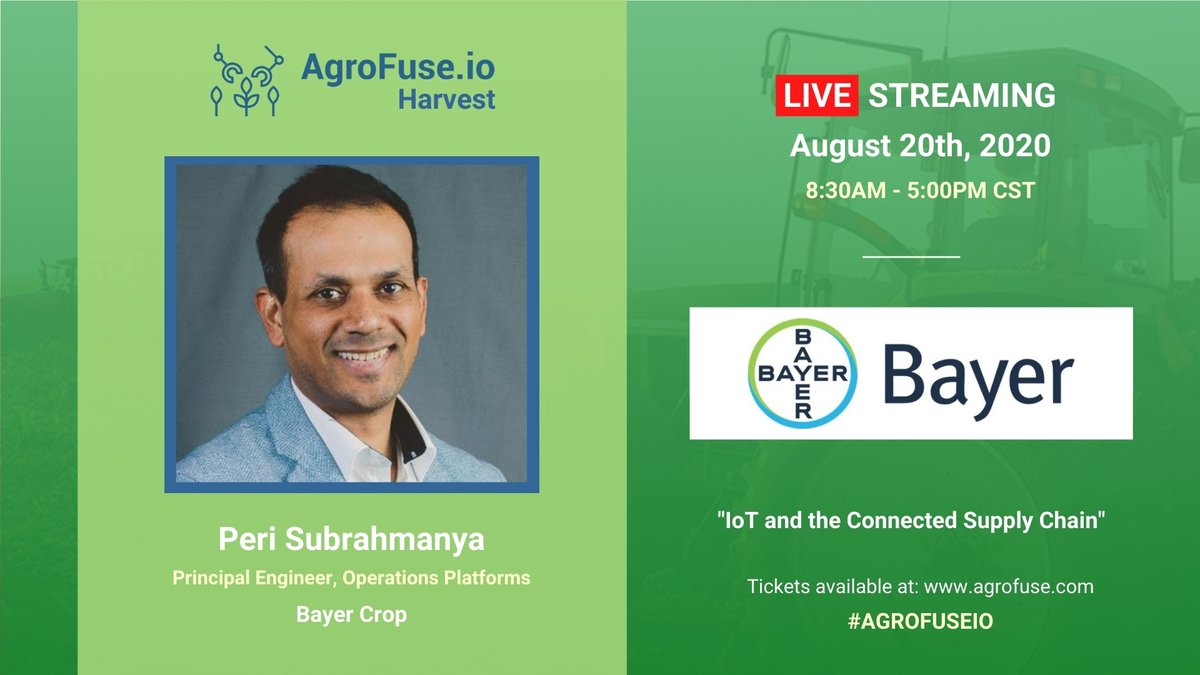 AgroFuse.io
Harvest

Peri Subrahmanya
Principal Engineer, Operations Platforms
Bayer Crop

LIVE STREAMING
August 20th, 2020
8:30AM - 5:00PM CST

BAYER
BAYER
Bayer

"IoT and the Connected Supply Chain"

Tickets available at: www.agrofuse.com
#AGROFUSEIO